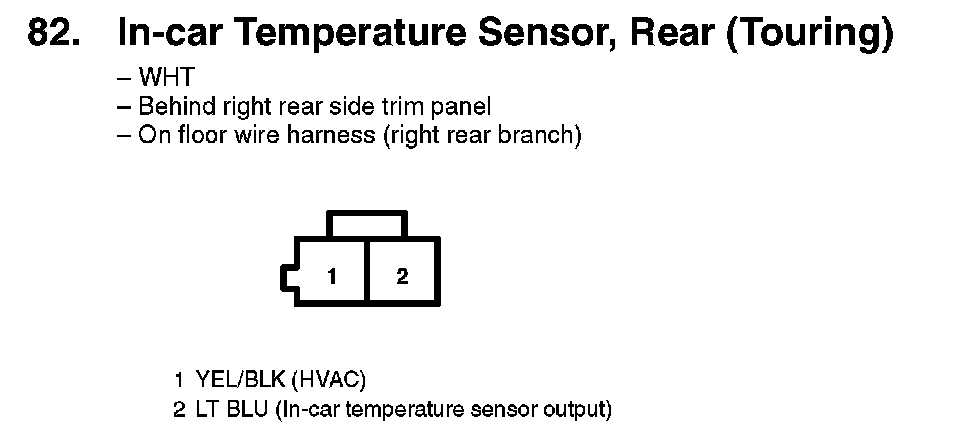 82. In-car Temperature Sensor, Rear (Touring)

– WHT
– Behind right rear side trim panel
– On floor wire harness (right rear branch)

1
2

1 YEL/BLK (HVAC)
2 LT BLU (In-car temperature sensor output)